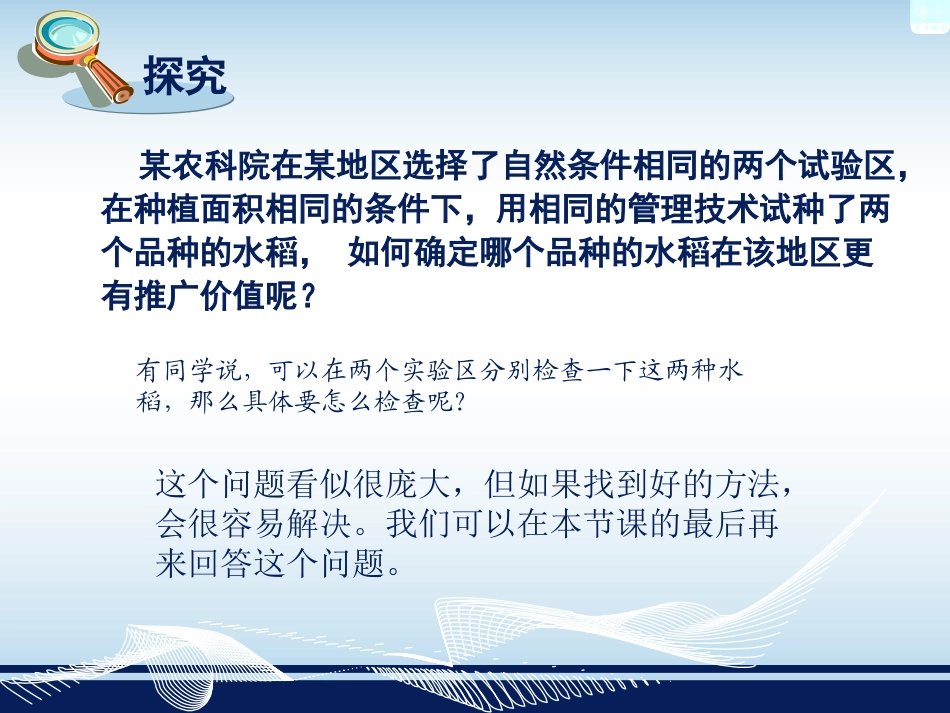 探究

某农科院在某地区选择了自然条件相同的两个试验区，在种植面积相同的条件下，用相同的管理技术试种了两个品种的水稻， 如何确定哪个品种的水稻在该地区更有推广价值呢？

有同学说，可以在两个实验区分别检查一下这两种水稻，那么具体要怎么检查呢？

这个问题看似很庞大，但如果找到好的方法，会很容易解决。我们可以在本节课的最后再来回答这个问题。